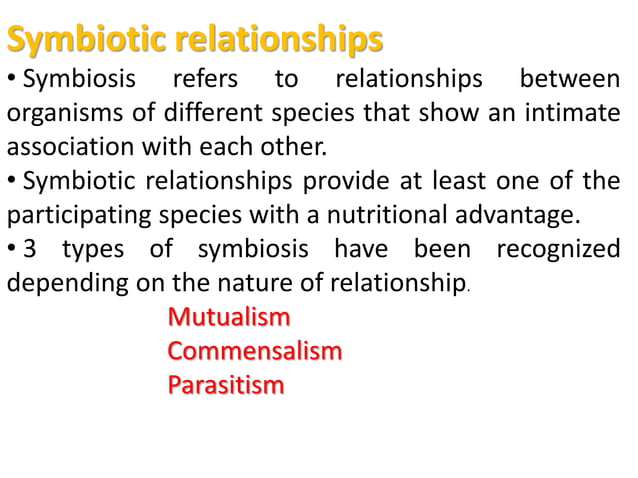 Symbiotic relationships

• Symbiosis refers to relationships between organisms of different species that show an intimate association with each other.

• Symbiotic relationships provide at least one of the participating species with a nutritional advantage.

• 3 types of symbiosis have been recognized depending on the nature of relationship.

Mutualism
Commensalism
Parasitism